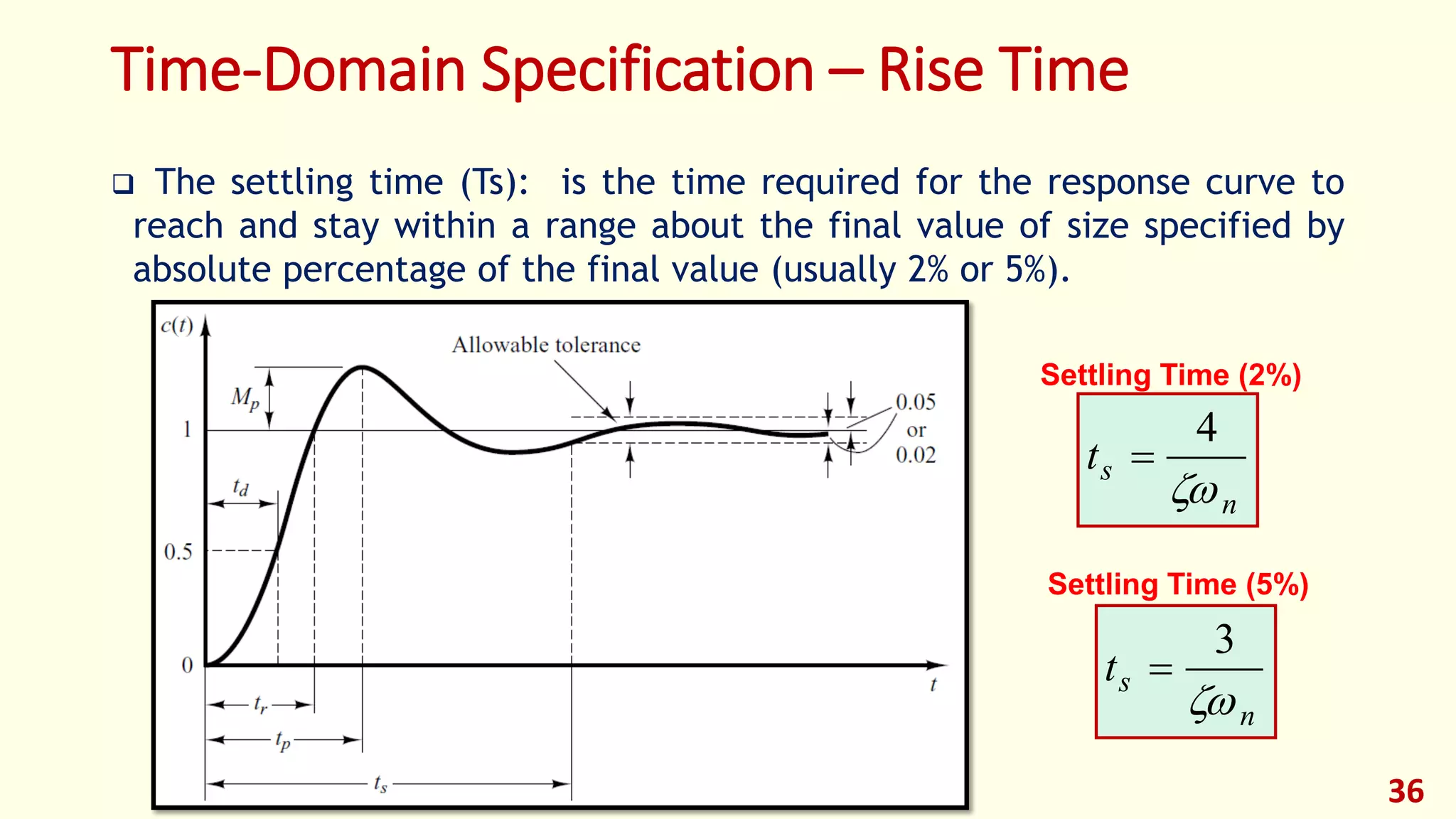 Time-Domain Specification – Rise Time

❑ The settling time (Ts): is the time required for the response curve to reach and stay within a range about the final value of size specified by absolute percentage of the final value (usually 2% or 5%).

$c(t)$
Allowable tolerance
$M_p$
1
0.05
or
0.02
$t_d$
0.5
0
$t$
$t_r$
$t_p$
$t_s$

Settling Time (2%)
$t_s = \frac{4}{\zeta\omega_n}$

Settling Time (5%)
$t_s = \frac{3}{\zeta\omega_n}$

36